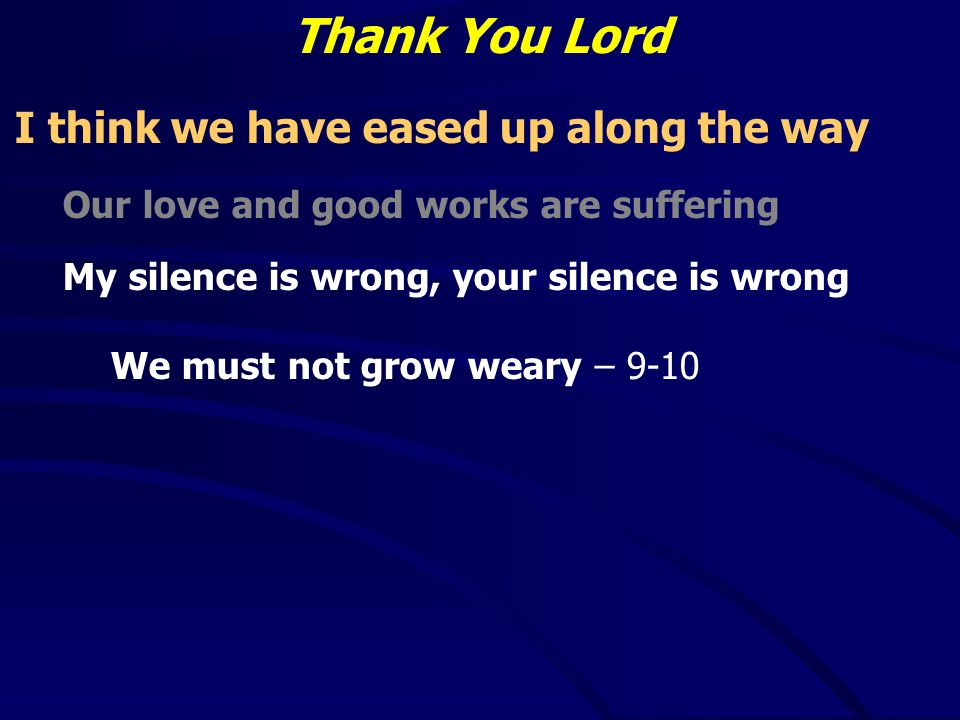 Thank You Lord

I think we have eased up along the way

Our love and good works are suffering

My silence is wrong, your silence is wrong

We must not grow weary – 9-10